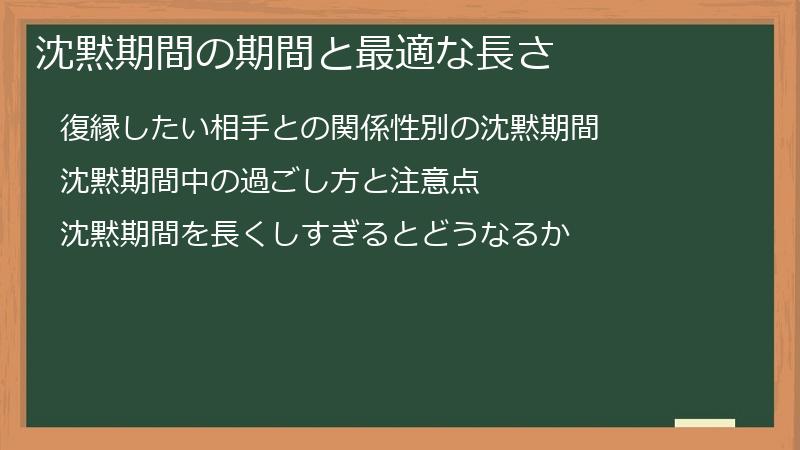 沈黙期間の期間と最適な長さ

復縁したい相手との関係性別の沈黙期間

沈黙期間中の過ごし方と注意点

沈黙期間を長くしすぎるとどうなるか